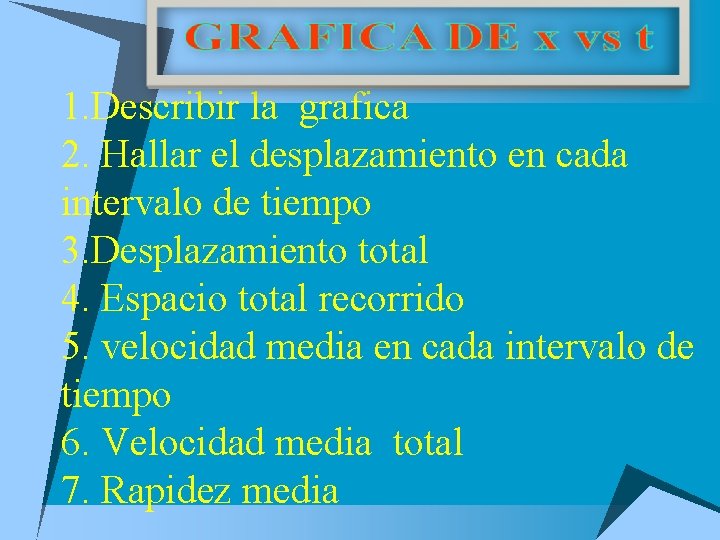 GRAFICA DE x vs t

1.Describir la grafica
2. Hallar el desplazamiento en cada intervalo de tiempo
3.Desplazamiento total
4. Espacio total recorrido
5. velocidad media en cada intervalo de tiempo
6. Velocidad media total
7. Rapidez media